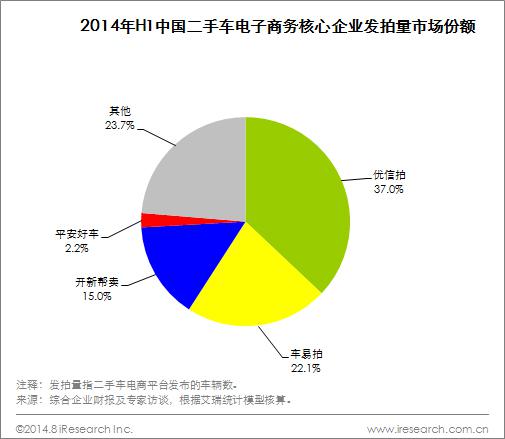 2014年H1中国二手车电子商务核心企业发拍量市场份额

其他
23.7%

优信拍
37.0%

平安好车
2.2%

开新帮卖
15.0%

车易拍
22.1%

注释：发拍量指二手车电商平台发布的车辆数。
来源：综合企业财报及专家访谈，根据艾瑞统计模型核算。

©2014.8 iResearch Inc.

www.iresearch.com.cn